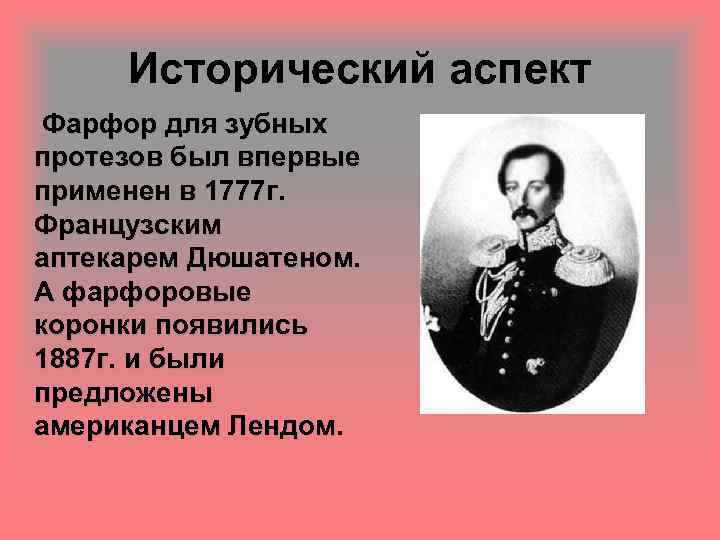 Исторический аспект

Фарфор для зубных протезов был впервые применен в 1777г. Французским аптекарем Дюшатеном. А фарфоровые коронки появились 1887г. и были предложены американцем Лендом.